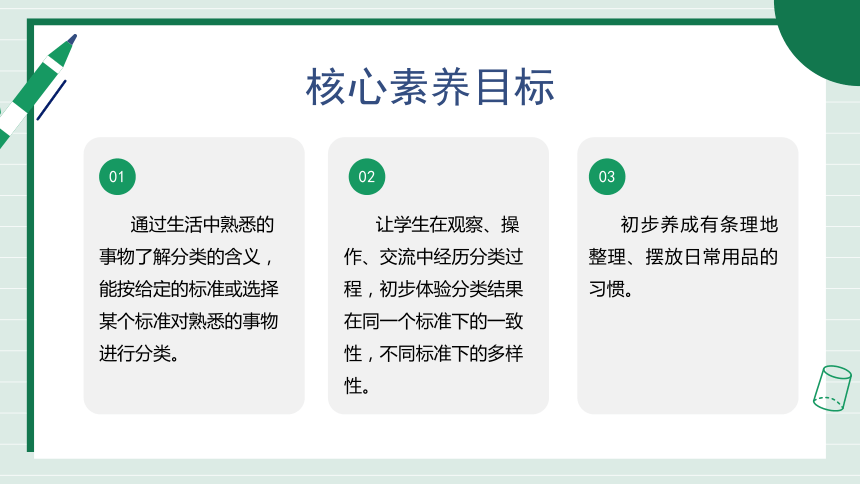 核心素养目标

01

通过生活中熟悉的事物了解分类的含义，能按给定的标准或选择某个标准对熟悉的事物进行分类。

02

让学生在观察、操作、交流中经历分类过程，初步体验分类结果在同一个标准下的一致性，不同标准下的多样性。

03

初步养成有条理地整理、摆放日常用品的习惯。